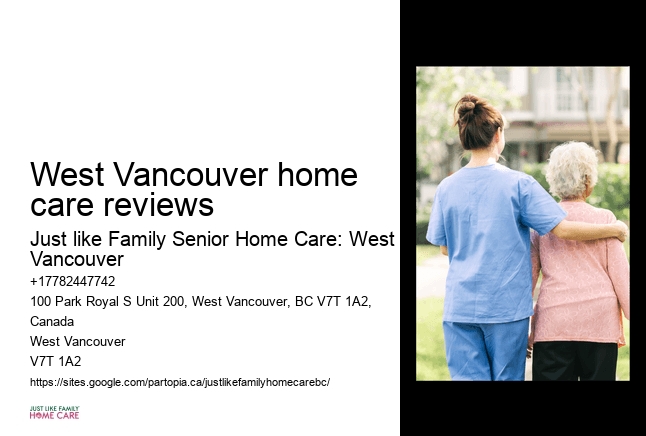 West Vancouver home care reviews

Just like Family Senior Home Care: West Vancouver

+17782447742

100 Park Royal S Unit 200, West Vancouver, BC V7T 1A2, Canada

West Vancouver

V7T 1A2

https://sites.google.com/partopia.ca/justlikefamilyhomecarebc/

JUST LIKE FAMILY
HOME CARE